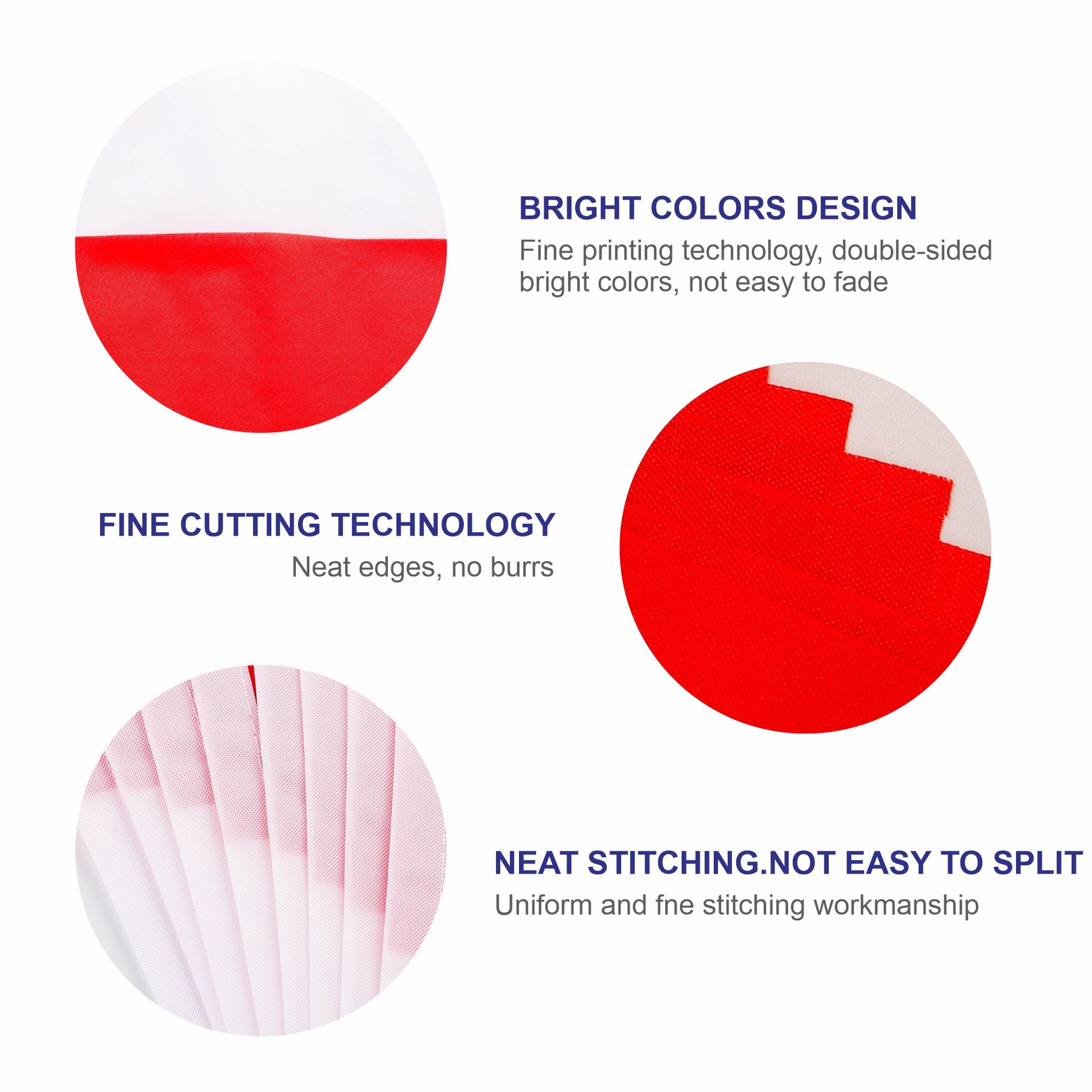 BRIGHT COLORS DESIGN
Fine printing technology, double-sided bright colors, not easy to fade

FINE CUTTING TECHNOLOGY
Neat edges, no burrs

NEAT STITCHING.NOT EASY TO SPLIT
Uniform and fne stitching workmanship